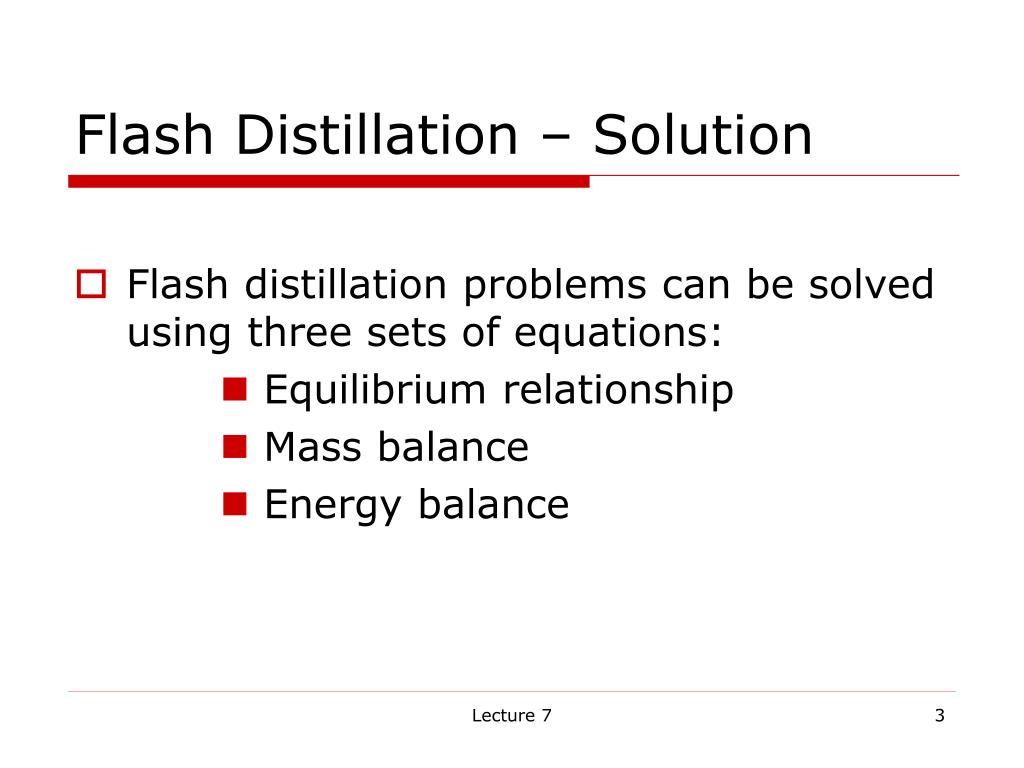 Flash Distillation – Solution

Flash distillation problems can be solved using three sets of equations:

Equilibrium relationship
Mass balance
Energy balance

Lecture 7

3